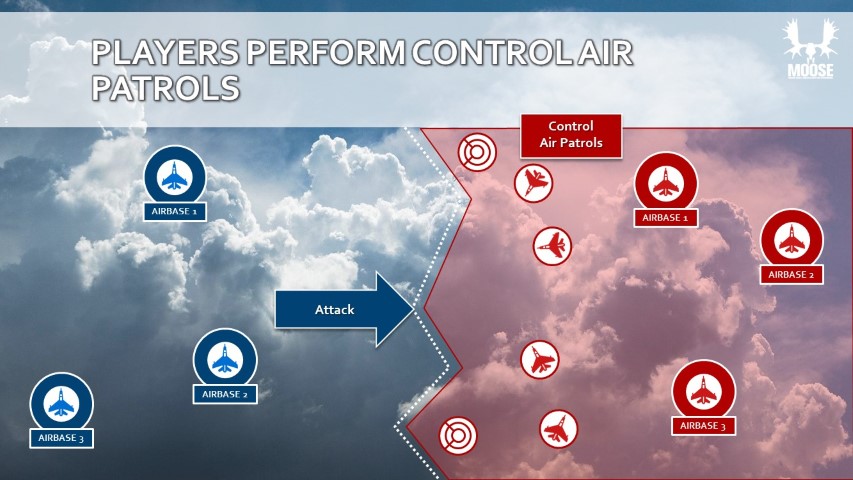 PLAYERS PERFORM CONTROL AIR PATROLS

MOOSE

Control Air Patrols

AIRBASE 1

AIRBASE 1

AIRBASE 2

Attack

AIRBASE 2

AIRBASE 3

AIRBASE 3